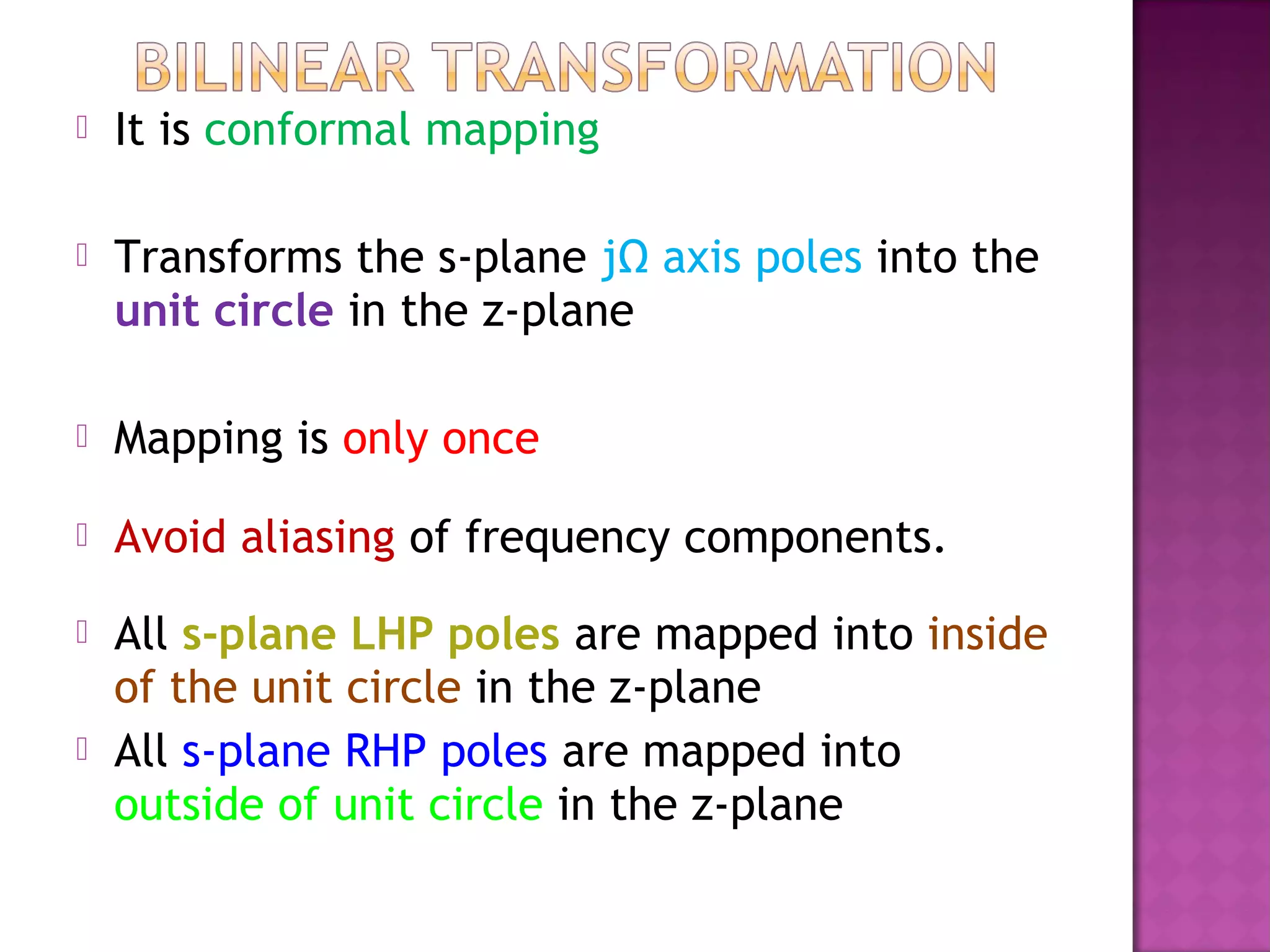 BILINEAR TRANSFORMATION

It is conformal mapping

Transforms the s-plane jΩ axis poles into the unit circle in the z-plane

Mapping is only once

Avoid aliasing of frequency components.

All s-plane LHP poles are mapped into inside of the unit circle in the z-plane

All s-plane RHP poles are mapped into outside of unit circle in the z-plane